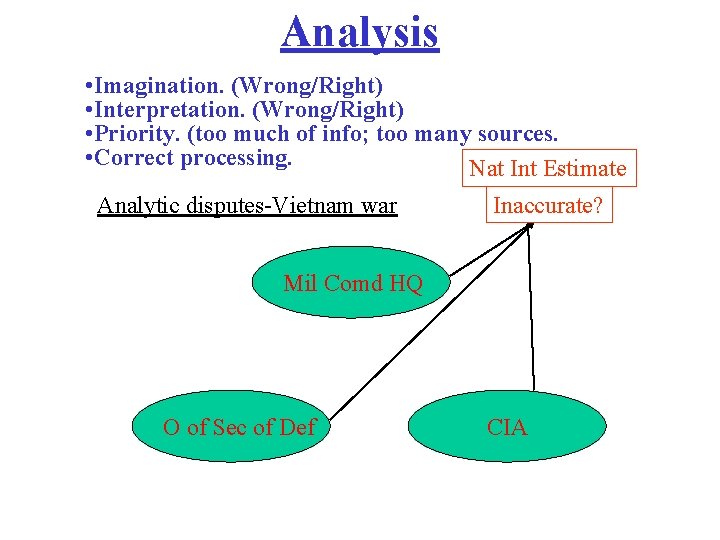 Analysis

•Imagination. (Wrong/Right)
•Interpretation. (Wrong/Right)
•Priority. (too much of info; too many sources.
•Correct processing.

Nat Int Estimate

Analytic disputes-Vietnam war

Inaccurate?

Mil Comd HQ

O of Sec of Def

CIA